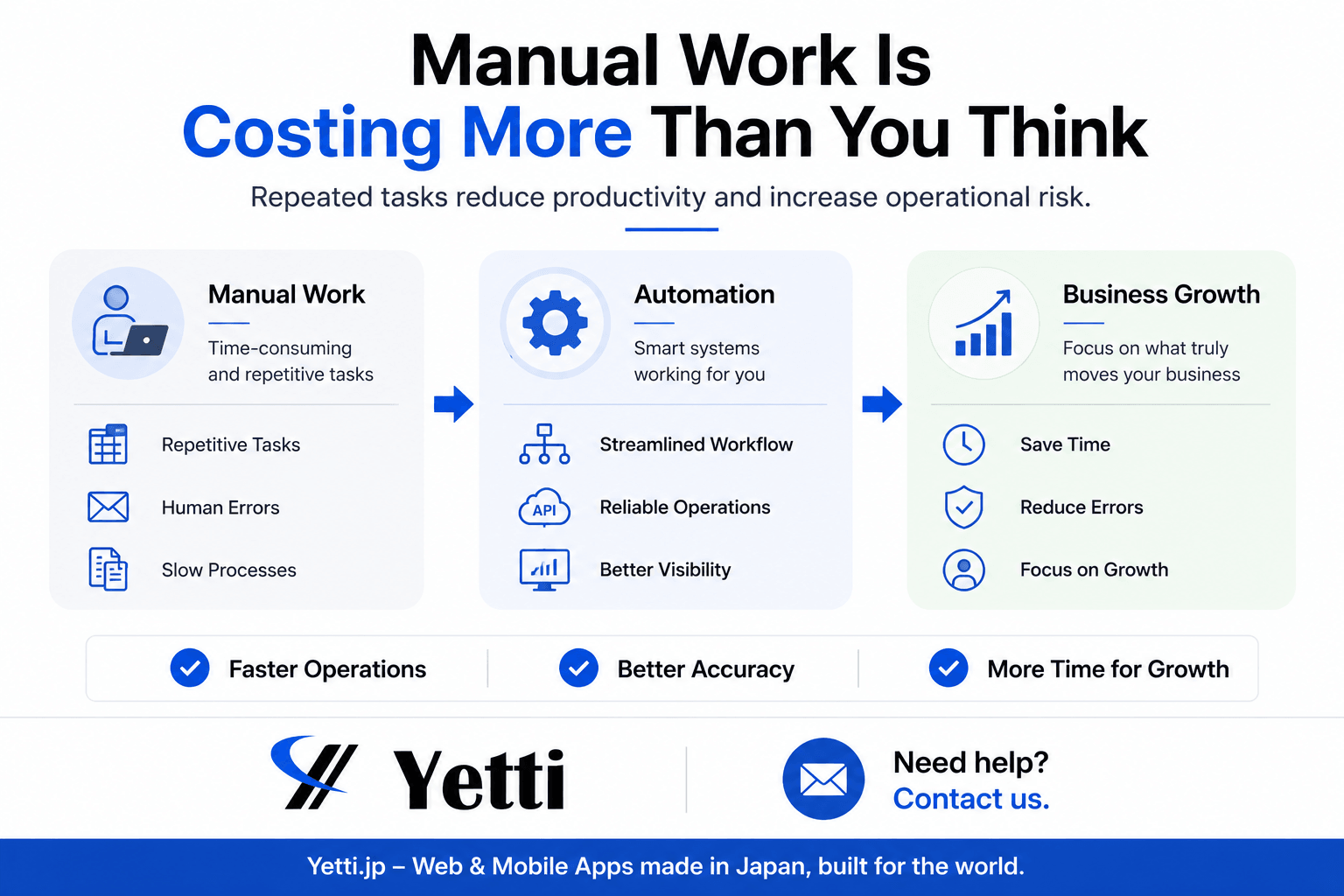 Manual Work Is
Costing More Than You Think

Repeated tasks reduce productivity and increase operational risk.

Manual Work
Time-consuming and repetitive tasks

Repetitive Tasks
Human Errors
Slow Processes

Automation
Smart systems working for you

Streamlined Workflow
API
Reliable Operations
Better Visibility

Business Growth
Focus on what truly moves your business

Save Time
Reduce Errors
Focus on Growth

Faster Operations
Better Accuracy
More Time for Growth

Yetti

Need help?
Contact us.

Yetti.jp – Web & Mobile Apps made in Japan, built for the world.